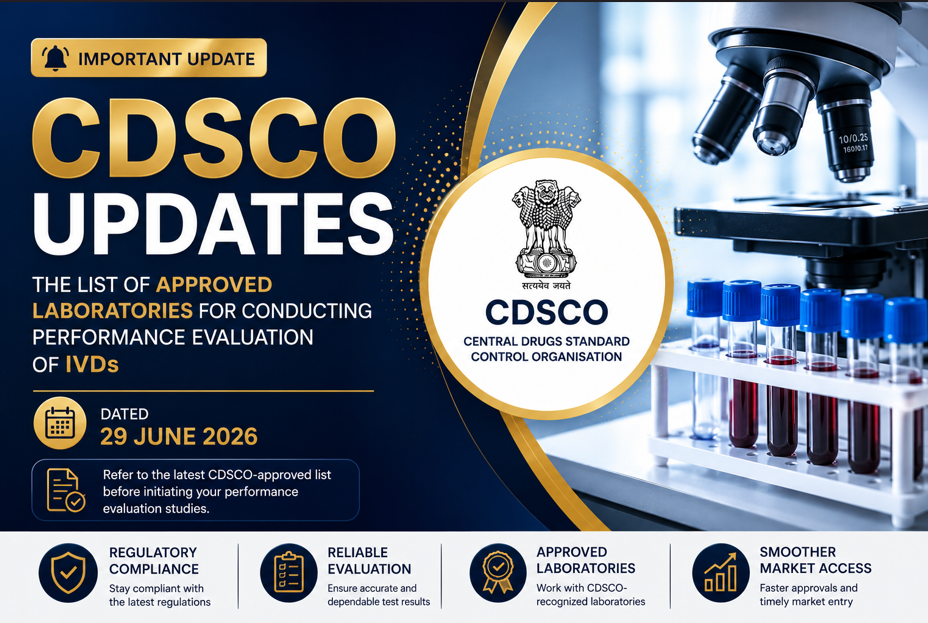 IMPORTANT UPDATE

CDSCO UPDATES

THE LIST OF APPROVED LABORATORIES FOR CONDUCTING PERFORMANCE EVALUATION OF IVDs

DATED
29 JUNE 2026

Refer to the latest CDSCO-approved list before initiating your performance evaluation studies.

सत्यमेव जयते

CDSCO
CENTRAL DRUGS STANDARD CONTROL ORGANISATION

10/0.25
160/0.17

REGULATORY COMPLIANCE
Stay compliant with the latest regulations

RELIABLE EVALUATION
Ensure accurate and dependable test results

APPROVED LABORATORIES
Work with CDSCO-recognized laboratories

SMOOTHER MARKET ACCESS
Faster approvals and timely market entry